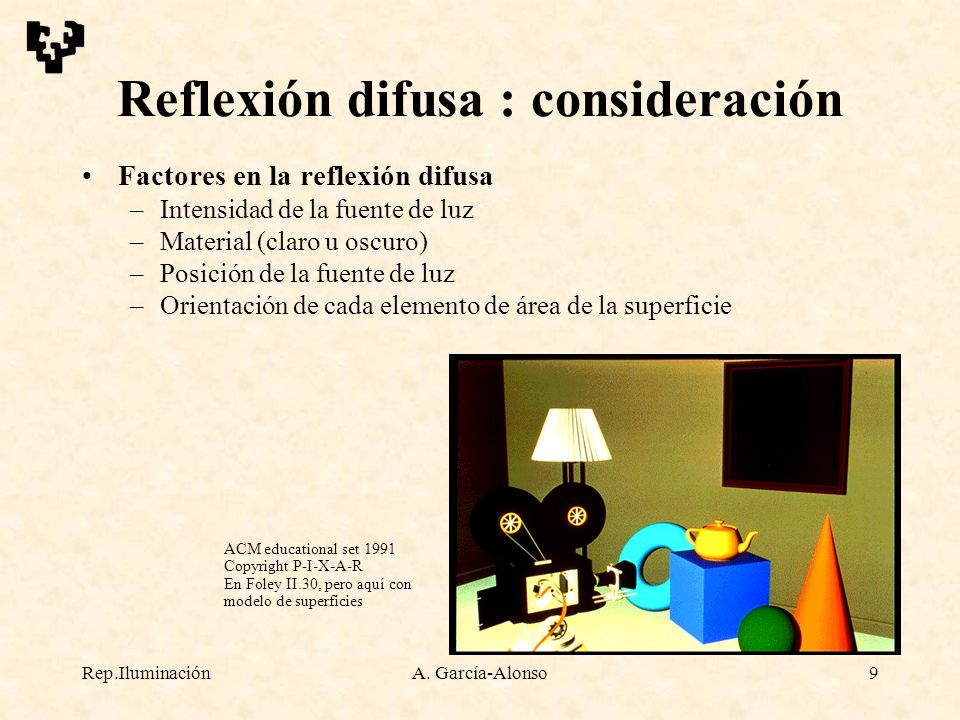 Reflexión difusa : consideración

• Factores en la reflexión difusa
– Intensidad de la fuente de luz
– Material (claro u oscuro)
– Posición de la fuente de luz
– Orientación de cada elemento de área de la superficie

ACM educational set 1991
Copyright P-I-X-A-R
En Foley II.30, pero aquí con modelo de superficies

Rep.Iluminación
A. García-Alonso
9